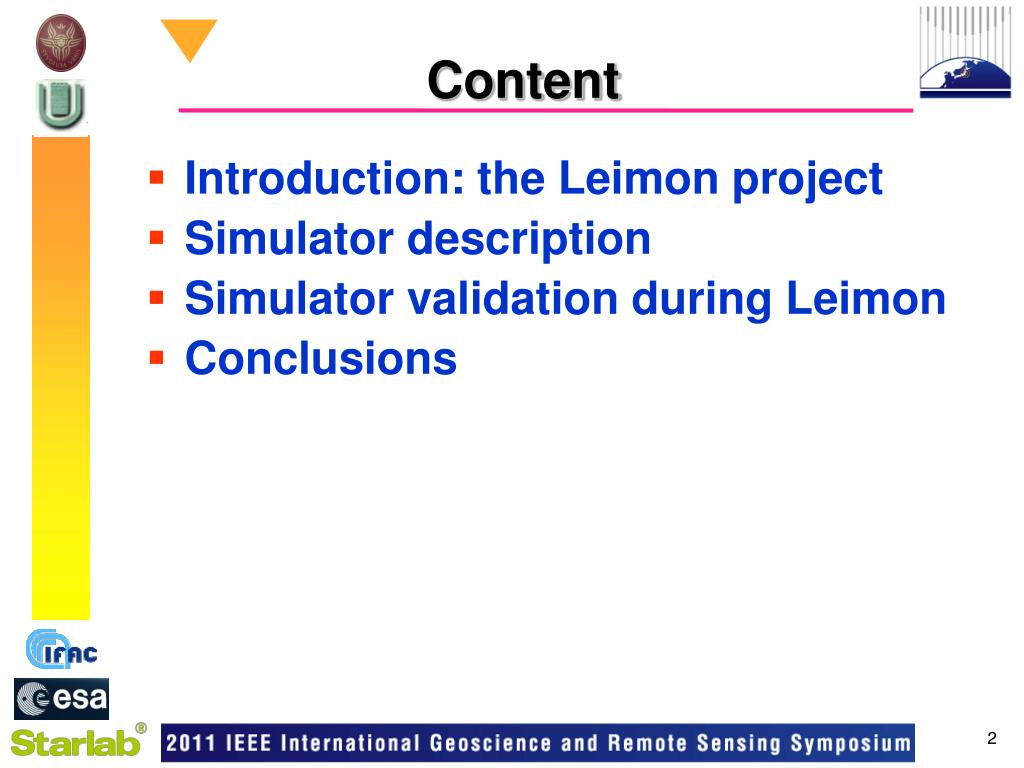 Content

▪ Introduction: the Leimon project
▪ Simulator description
▪ Simulator validation during Leimon
▪ Conclusions

IFAC

esa

Starlab®

2011 IEEE International Geoscience and Remote Sensing Symposium

2